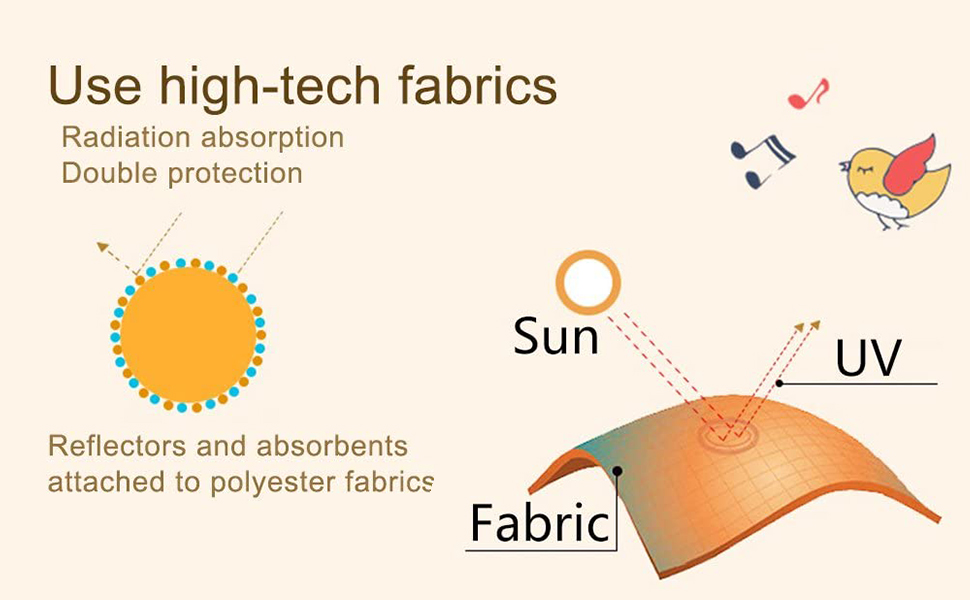 Use high-tech fabrics

Radiation absorption
Double protection

Reflectors and absorbents attached to polyester fabrics

Sun

UV

Fabric